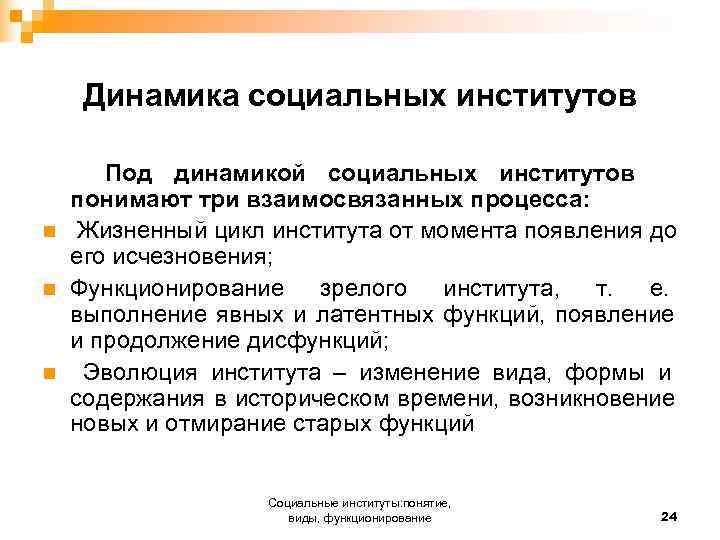 Динамика социальных институтов

Под динамикой социальных институтов понимают три взаимосвязанных процесса:

Жизненный цикл института от момента появления до его исчезновения;

Функционирование зрелого института, т. е. выполнение явных и латентных функций, появление и продолжение дисфункций;

Эволюция института – изменение вида, формы и содержания в историческом времени, возникновение новых и отмирание старых функций

Социальные институты:понятие, виды, функционирование

24